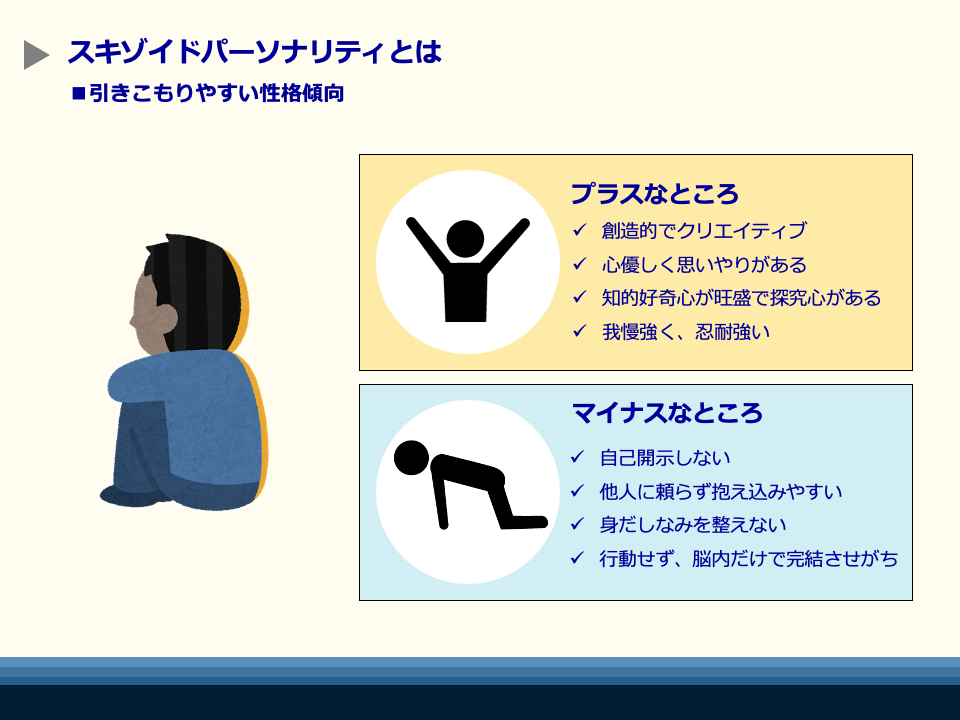 スキゾイドパーソナリティとは

■引きこもりやすい性格傾向

プラスなところ

✓ 創造的でクリエイティブ
✓ 心優しく思いやりがある
✓ 知的好奇心が旺盛で探究心がある
✓ 我慢強く、忍耐強い

マイナスなところ

✓ 自己開示しない
✓ 他人に頼らず抱え込みやすい
✓ 身だしなみを整えない
✓ 行動せず、脳内だけで完結させがち